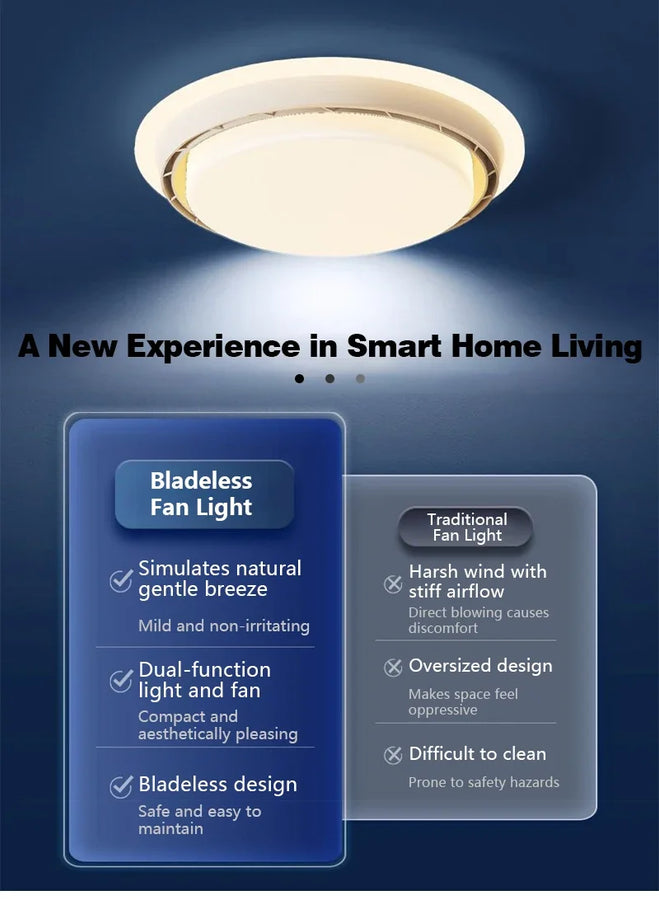 A New Experience in Smart Home Living

Bladeless Fan Light

Simulates natural gentle breeze

Mild and non-irritating

Dual-function light and fan

Compact and aesthetically pleasing

Bladeless design

Safe and easy to maintain

Traditional Fan Light

Harsh wind with stiff airflow

Direct blowing causes discomfort

Oversized design

Makes space feel oppressive

Difficult to clean

Prone to safety hazards